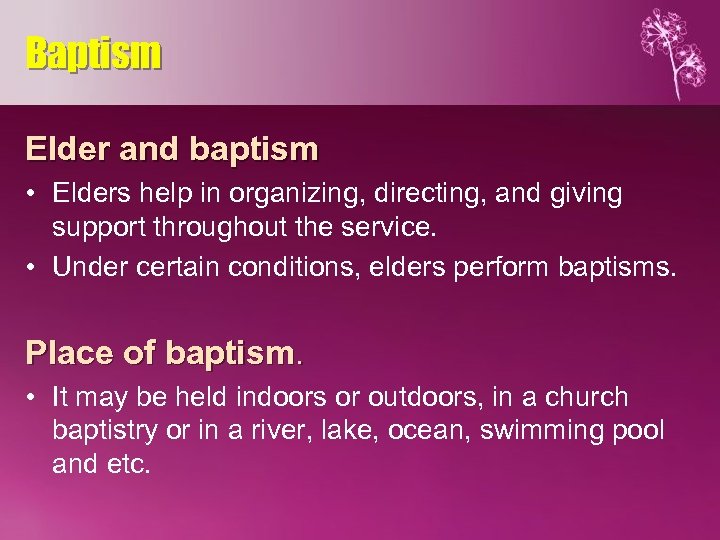 Baptism

Elder and baptism

• Elders help in organizing, directing, and giving support throughout the service.
• Under certain conditions, elders perform baptisms.

Place of baptism.

• It may be held indoors or outdoors, in a church baptistry or in a river, lake, ocean, swimming pool and etc.